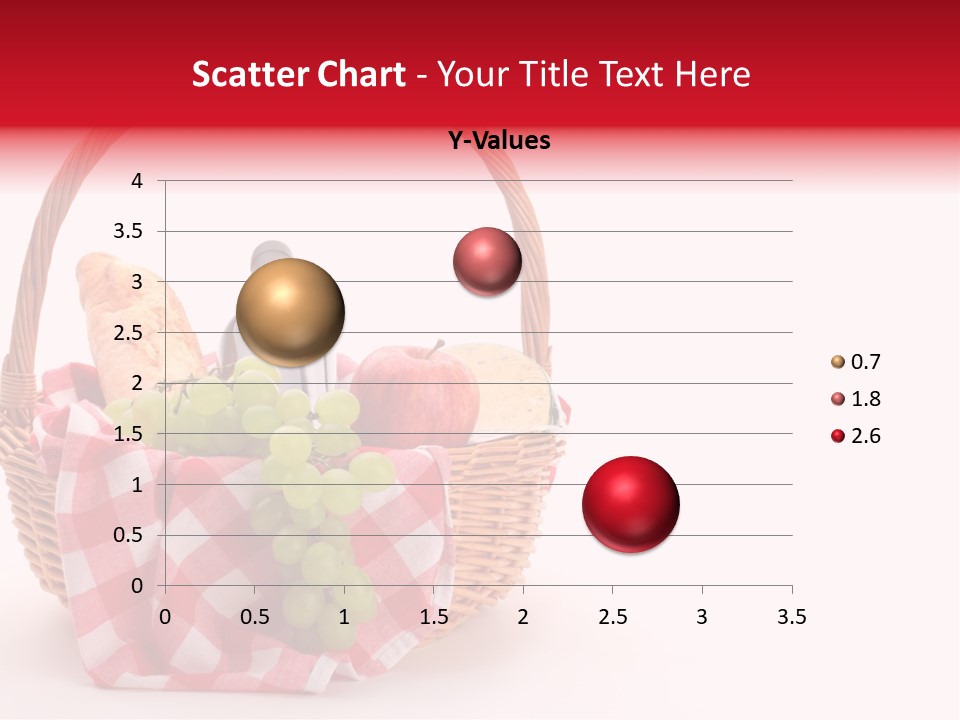 Scatter Chart - Your Title Text Here

Y-Values

4
3.5
3
2.5
2
1.5
1
0.5
0

0 0.5 1 1.5 2 2.5 3 3.5

0.7
1.8
2.6